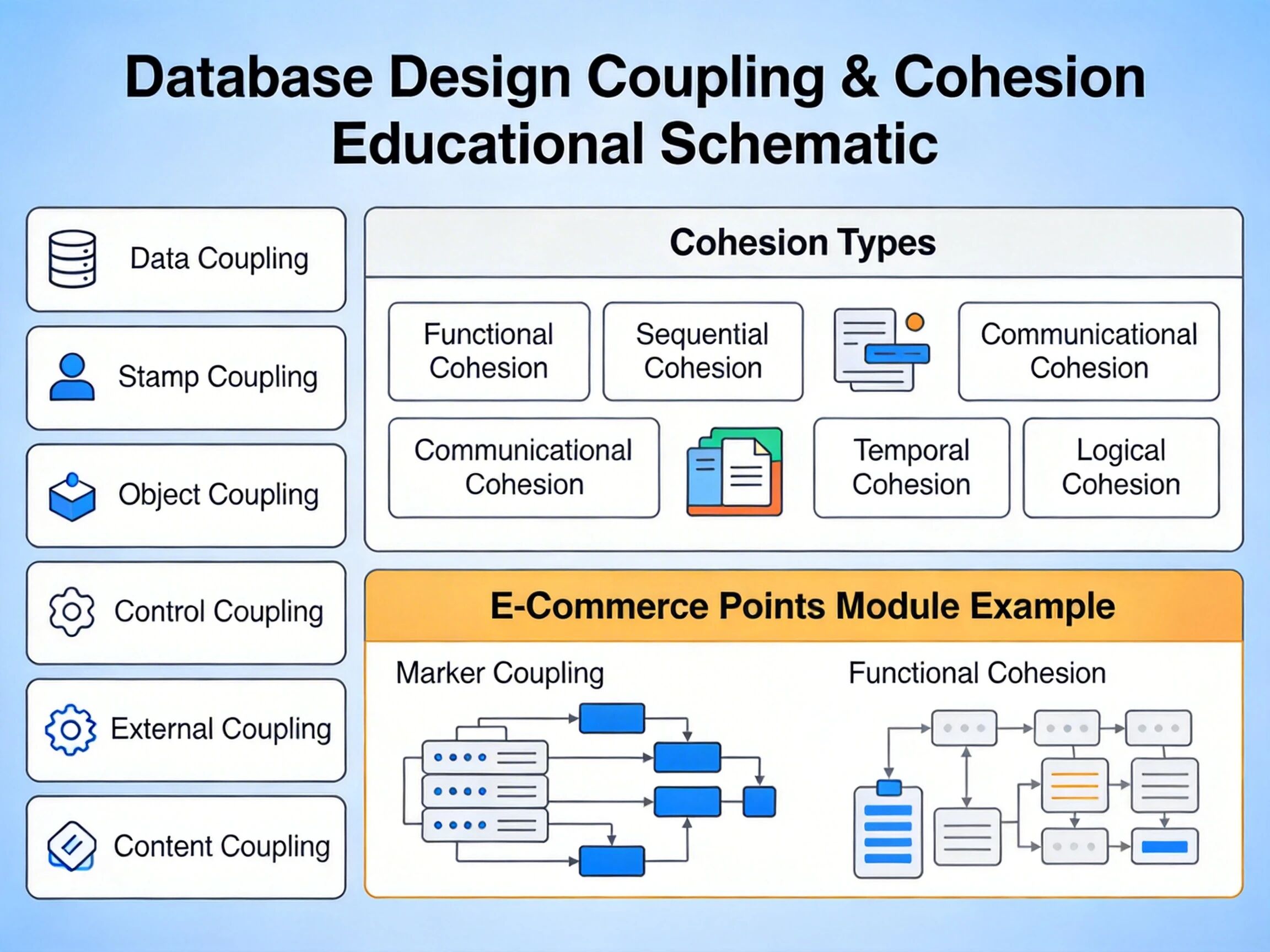 Database Design Coupling & Cohesion Educational Schematic

Data Coupling

Stamp Coupling

Object Coupling

Control Coupling

External Coupling

Content Coupling

Cohesion Types

Functional Cohesion

Sequential Cohesion

Communicational Cohesion

Communicational Cohesion

Temporal Cohesion

Logical Cohesion

E-Commerce Points Module Example

Marker Coupling

Functional Cohesion